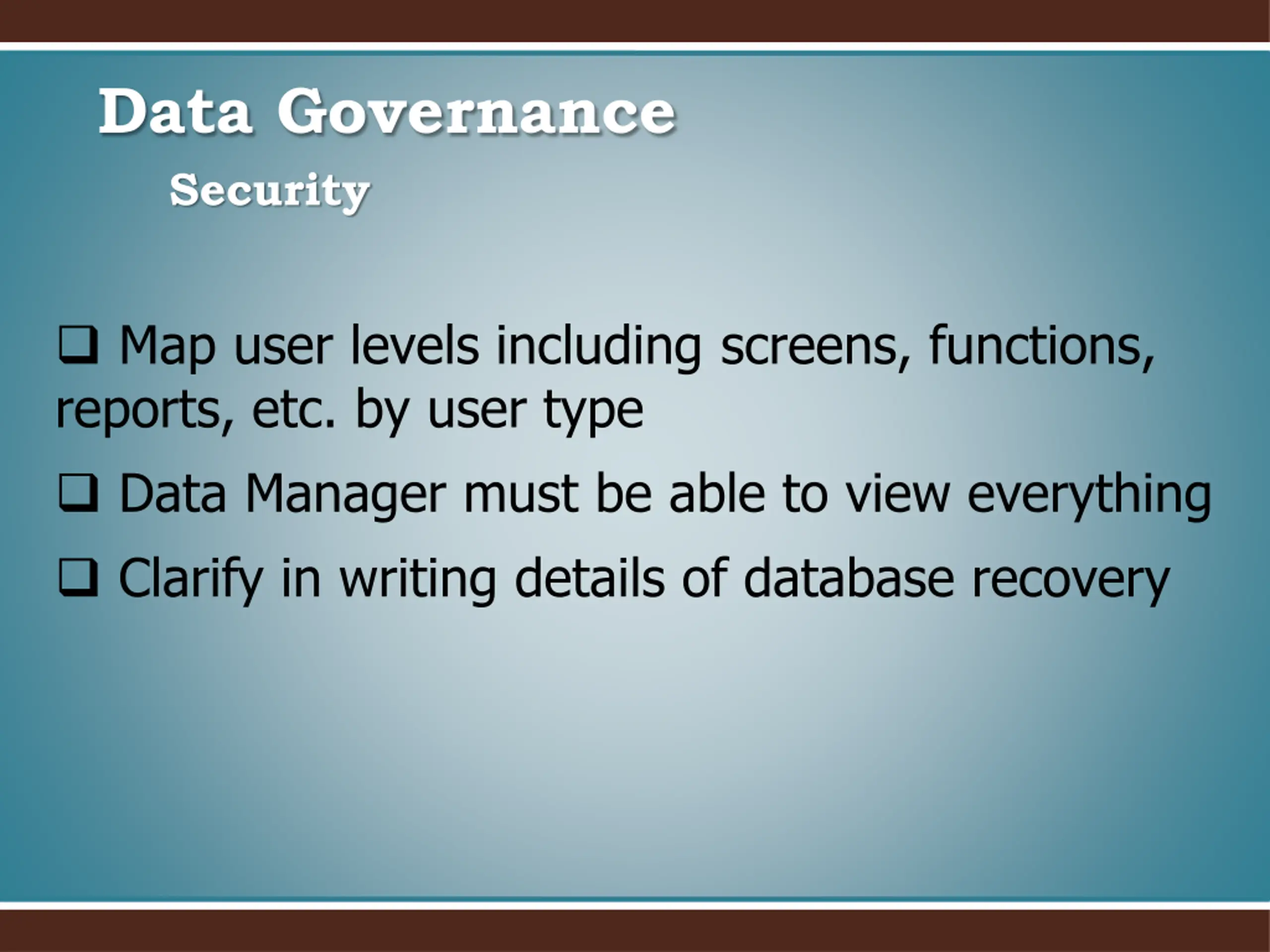 Data Governance

Security

❑ Map user levels including screens, functions, reports, etc. by user type

❑ Data Manager must be able to view everything

❑ Clarify in writing details of database recovery